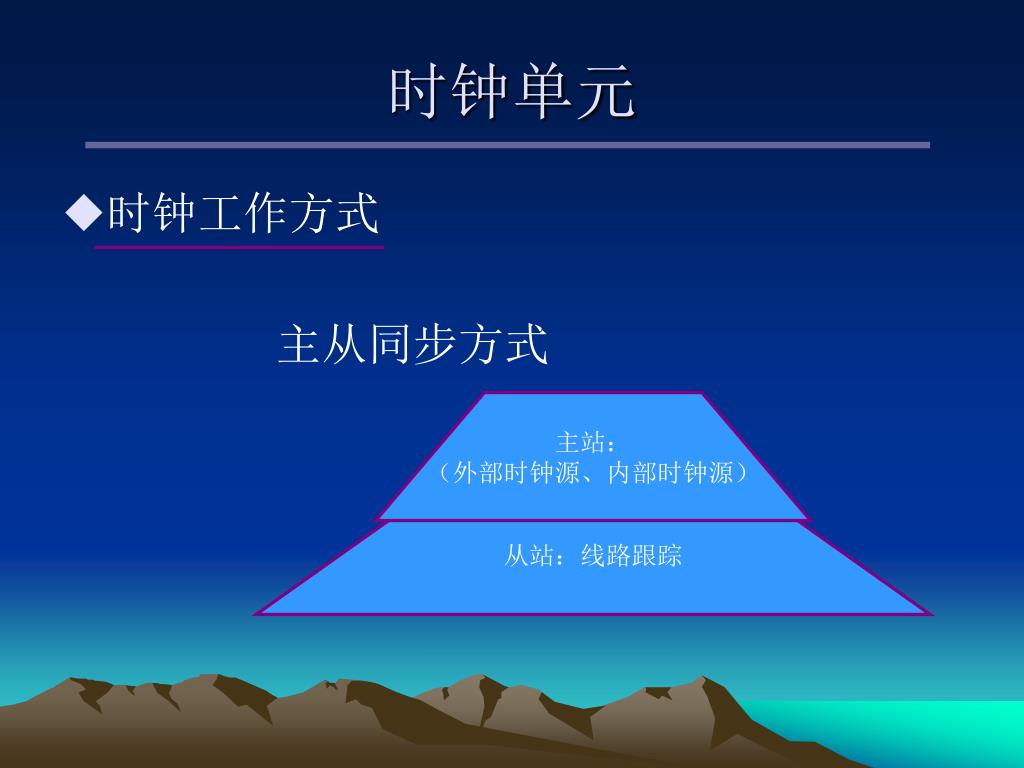 时钟单元

◆时钟工作方式

主从同步方式

主站：
（外部时钟源、内部时钟源）

从站：线路跟踪